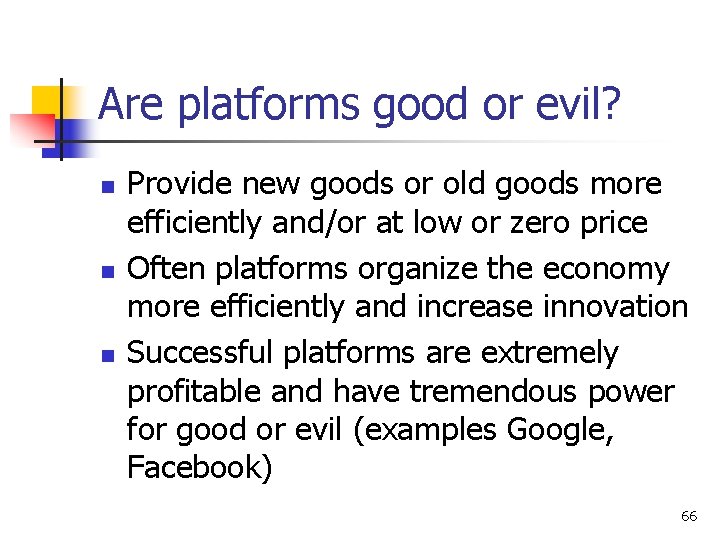 Are platforms good or evil?

- Provide new goods or old goods more efficiently and/or at low or zero price
- Often platforms organize the economy more efficiently and increase innovation
- Successful platforms are extremely profitable and have tremendous power for good or evil (examples Google, Facebook)

66